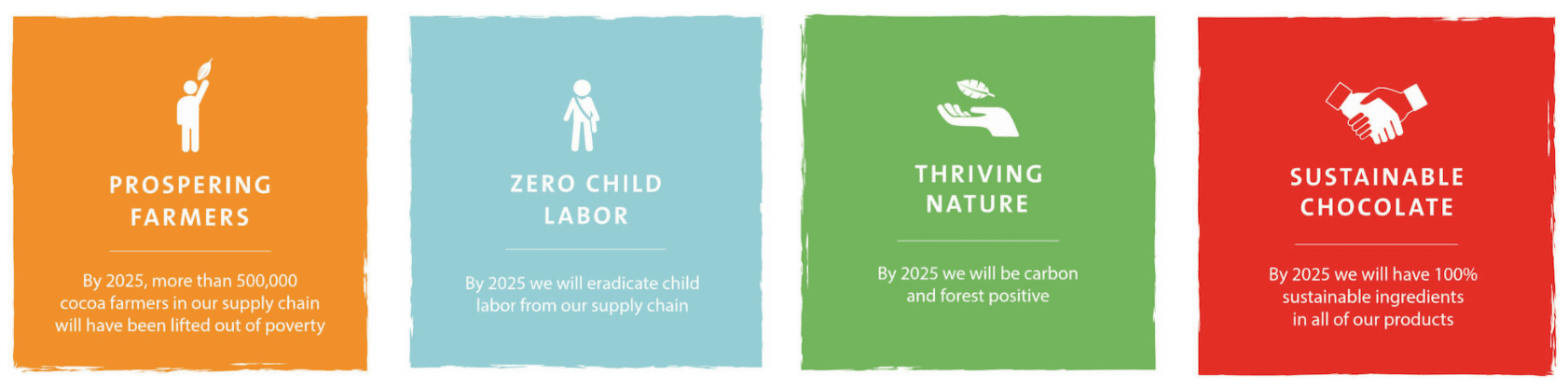 PROSPERING FARMERS

By 2025, more than 500,000 cocoa farmers in our supply chain will have been lifted out of poverty

ZERO CHILD LABOR

By 2025 we will eradicate child labor from our supply chain

THRIVING NATURE

By 2025 we will be carbon and forest positive

SUSTAINABLE CHOCOLATE

By 2025 we will have 100% sustainable ingredients in all of our products